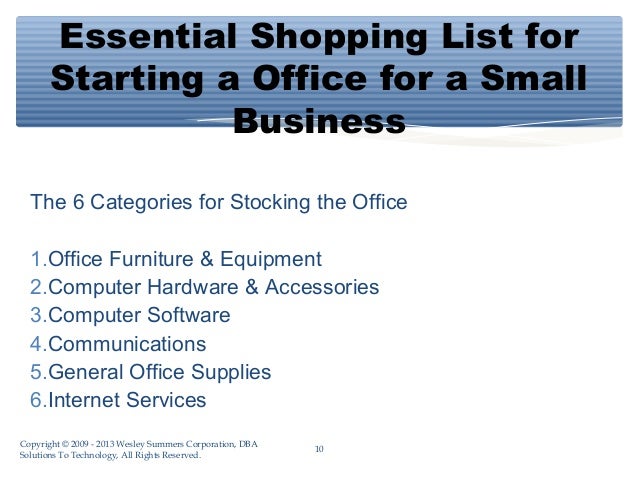 Essential Shopping List for Starting a Office for a Small Business

The 6 Categories for Stocking the Office

1.Office Furniture & Equipment
2.Computer Hardware & Accessories
3.Computer Software
4.Communications
5.General Office Supplies
6.Internet Services

Copyright © 2009 - 2013 Wesley Summers Corporation, DBA Solutions To Technology, All Rights Reserved.

10